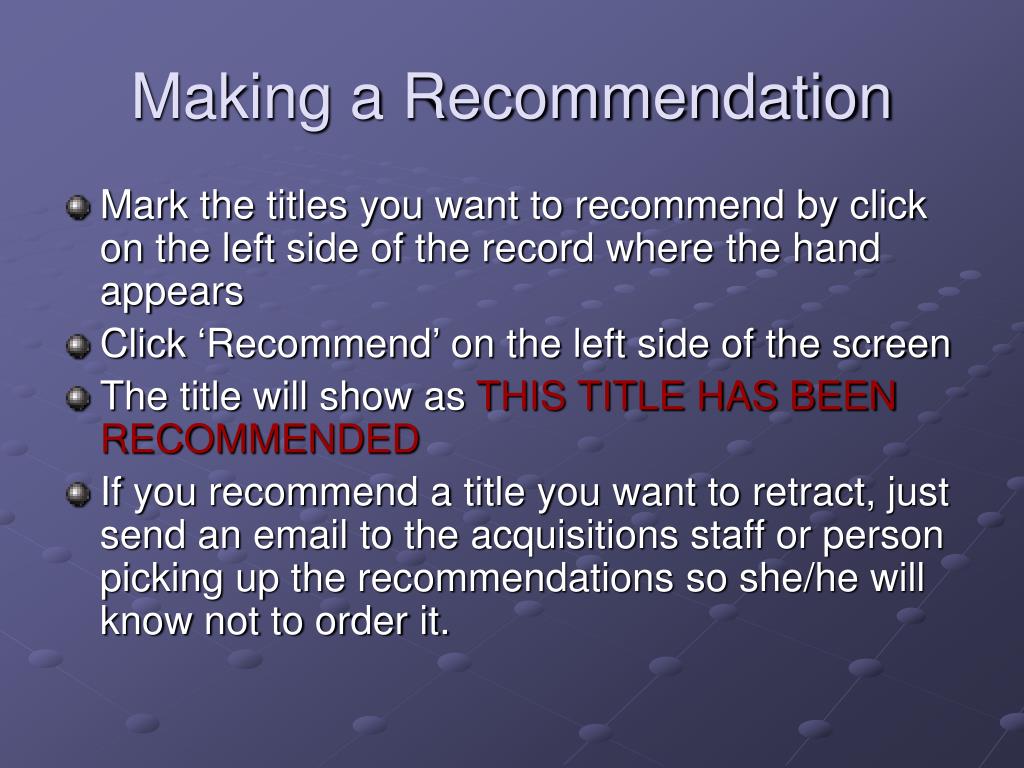 Making a Recommendation

Mark the titles you want to recommend by click on the left side of the record where the hand appears

Click ‘Recommend’ on the left side of the screen

The title will show as THIS TITLE HAS BEEN RECOMMENDED

If you recommend a title you want to retract, just send an email to the acquisitions staff or person picking up the recommendations so she/he will know not to order it.